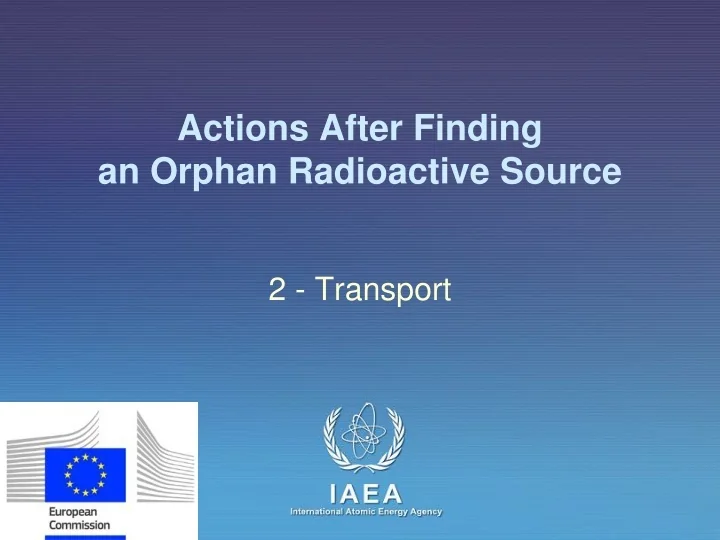 Actions After Finding an Orphan Radioactive Source

2 - Transport

European Commission

IAEA
International Atomic Energy Agency